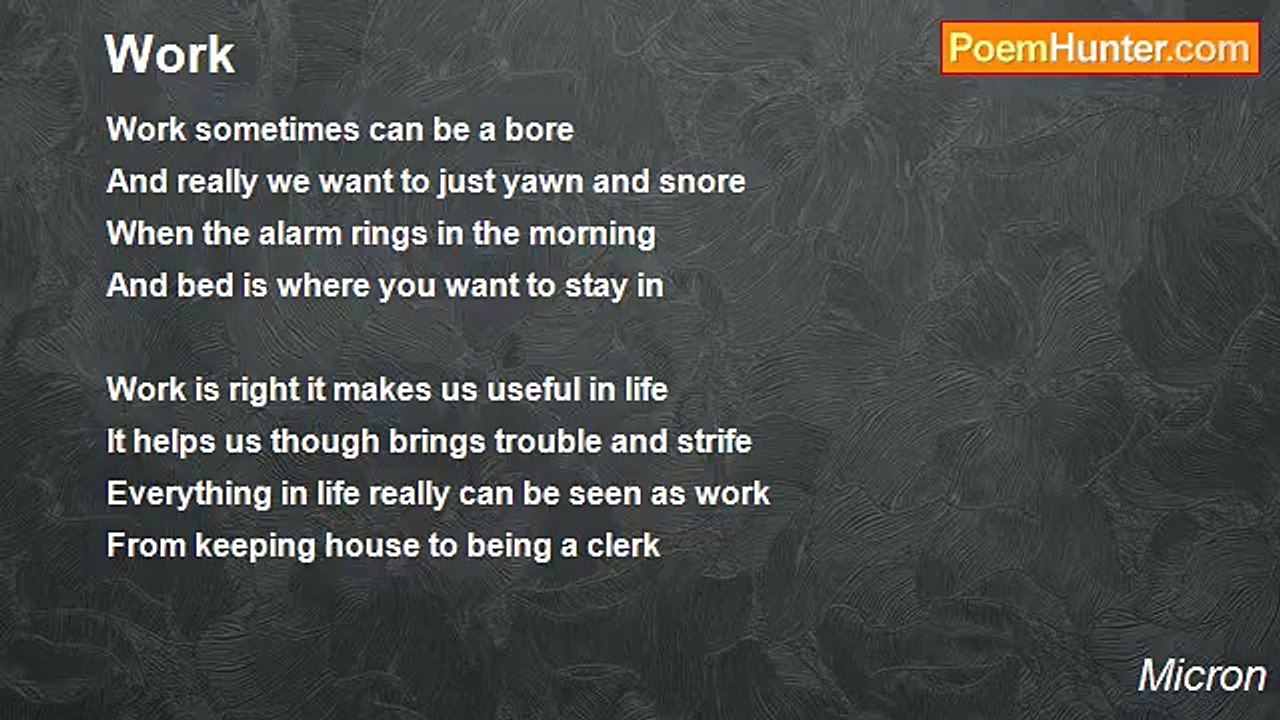 Work

PoemHunter.com

Work sometimes can be a bore
And really we want to just yawn and snore
When the alarm rings in the morning
And bed is where you want to stay in

Work is right it makes us useful in life
It helps us though brings trouble and strife
Everything in life really can be seen as work
From keeping house to being a clerk

Micron